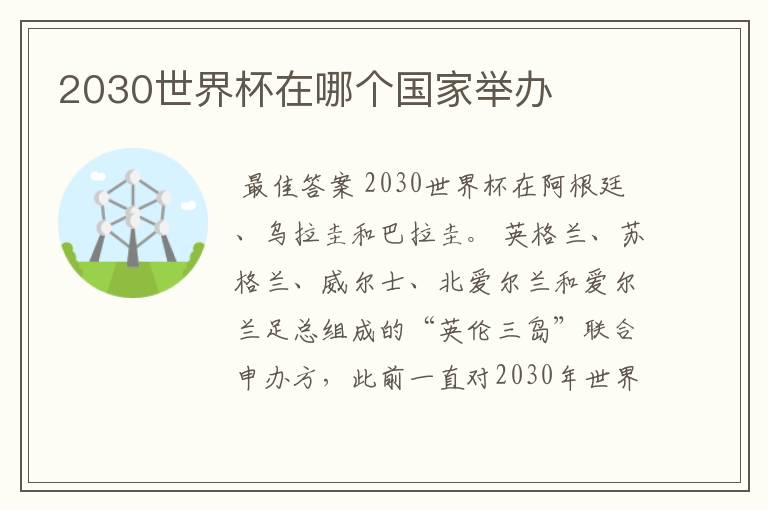 2030世界杯在哪个国家举办

最佳答案 2030世界杯在阿根廷、乌拉圭和巴拉圭。 英格兰、苏格兰、威尔士、北爱尔兰和爱尔兰足总组成的“英伦三岛”联合申办方，此前一直对2030年世界